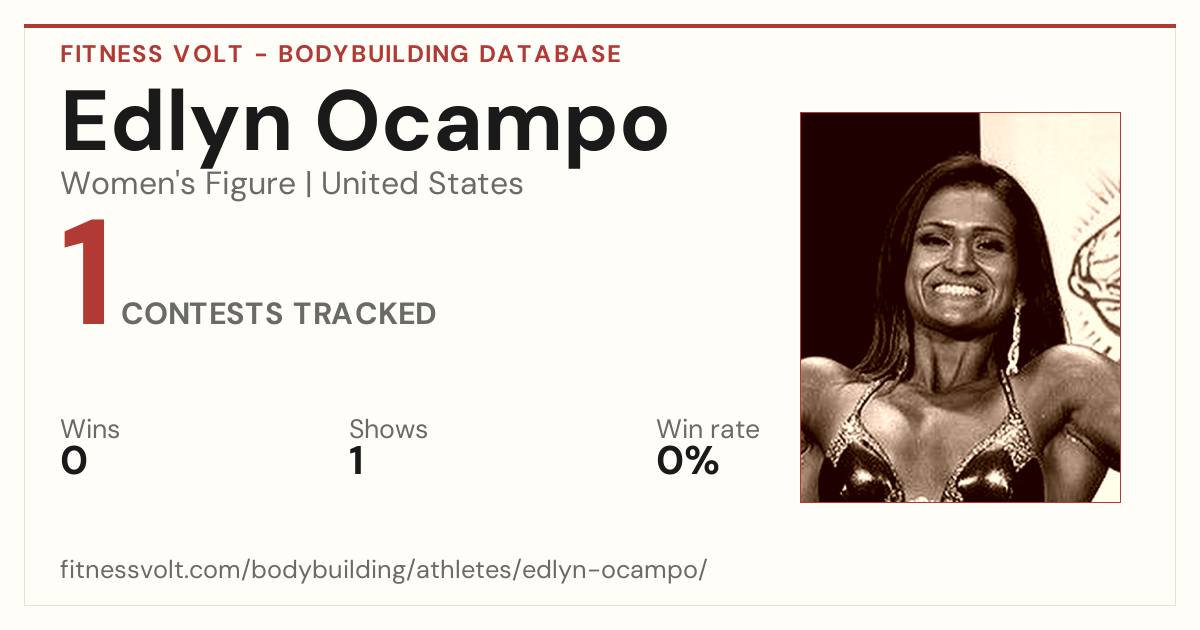 FITNESS VOLT - BODYBUILDING DATABASE

Edlyn Ocampo

Women's Figure | United States

1 CONTESTS TRACKED

Wins
0

Shows
1

Win rate
0%

fitnessvolt.com/bodybuilding/athletes/edlyn-ocampo/